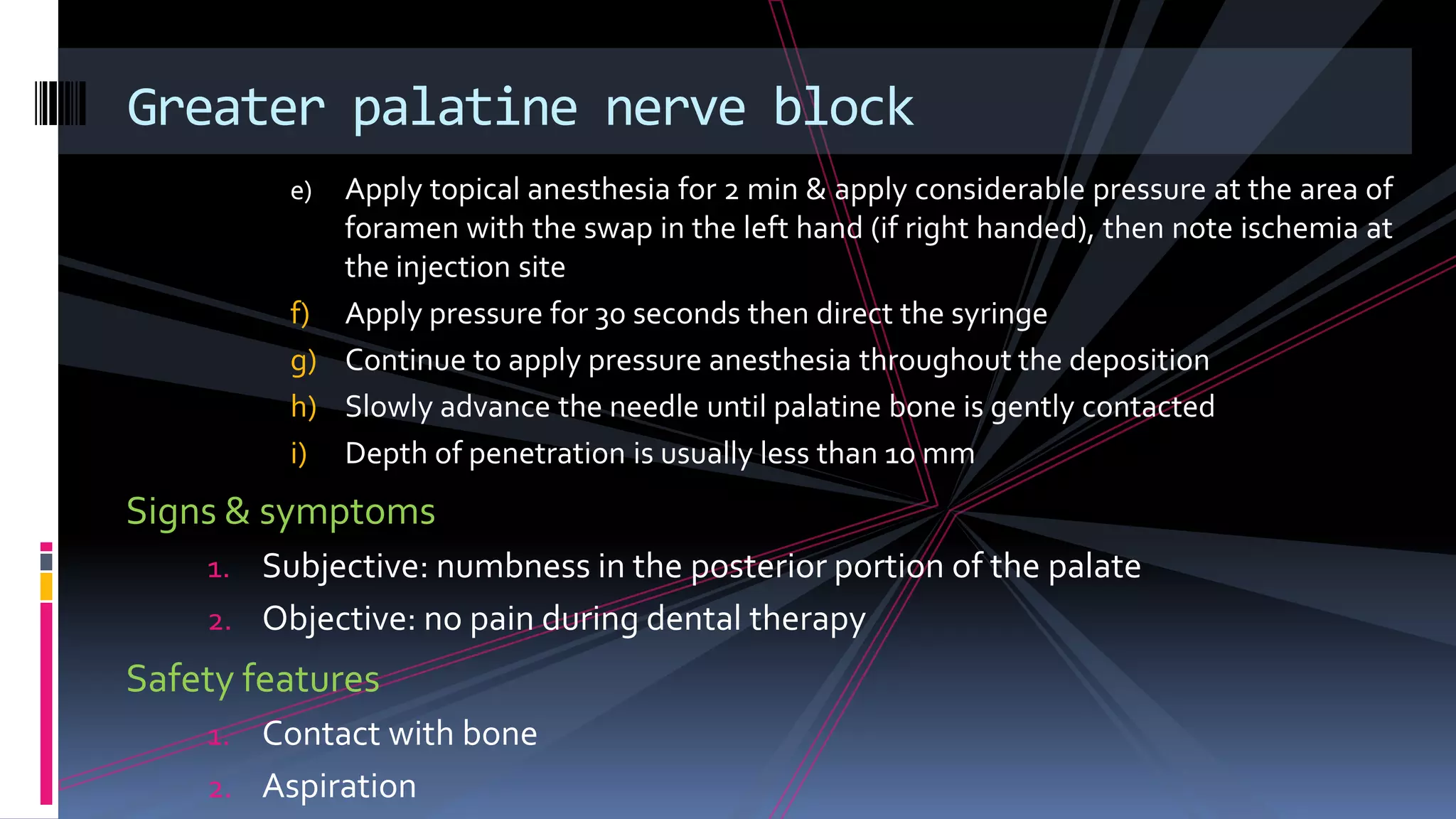 Greater palatine nerve block

e) Apply topical anesthesia for 2 min & apply considerable pressure at the area of foramen with the swap in the left hand (if right handed), then note ischemia at the injection site
f) Apply pressure for 30 seconds then direct the syringe
g) Continue to apply pressure anesthesia throughout the deposition
h) Slowly advance the needle until palatine bone is gently contacted
i) Depth of penetration is usually less than 10 mm

Signs & symptoms

1. Subjective: numbness in the posterior portion of the palate
2. Objective: no pain during dental therapy

Safety features

1. Contact with bone
2. Aspiration